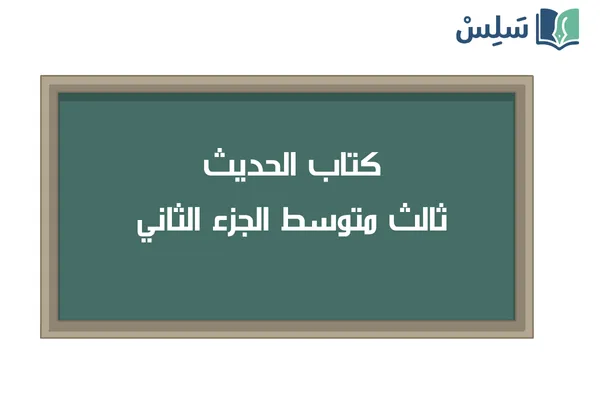 سَلِسْ

كتاب الحديث
ثالث متوسط الجزء الثاني